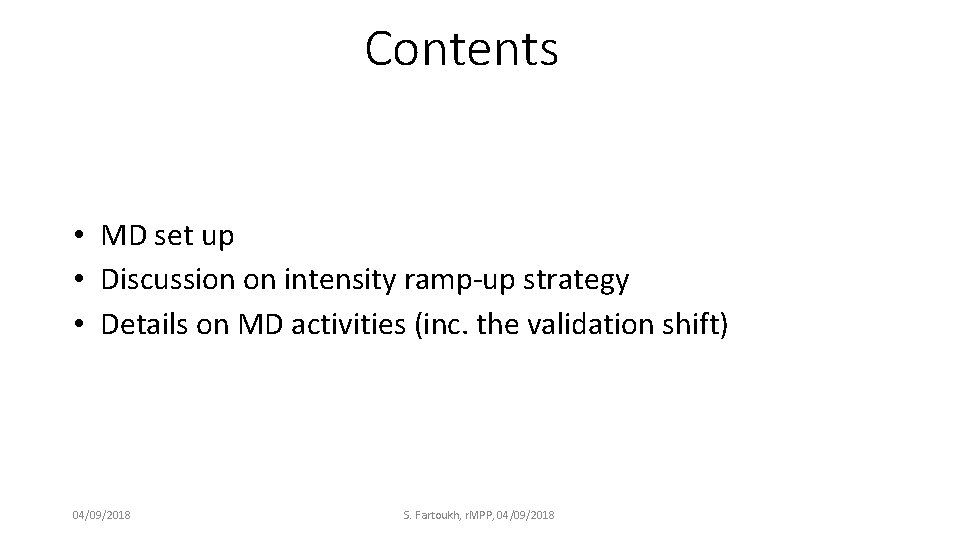 Contents

• MD set up
• Discussion on intensity ramp-up strategy
• Details on MD activities (inc. the validation shift)

04/09/2018

S. Fartoukh, rMPP, 04/09/2018